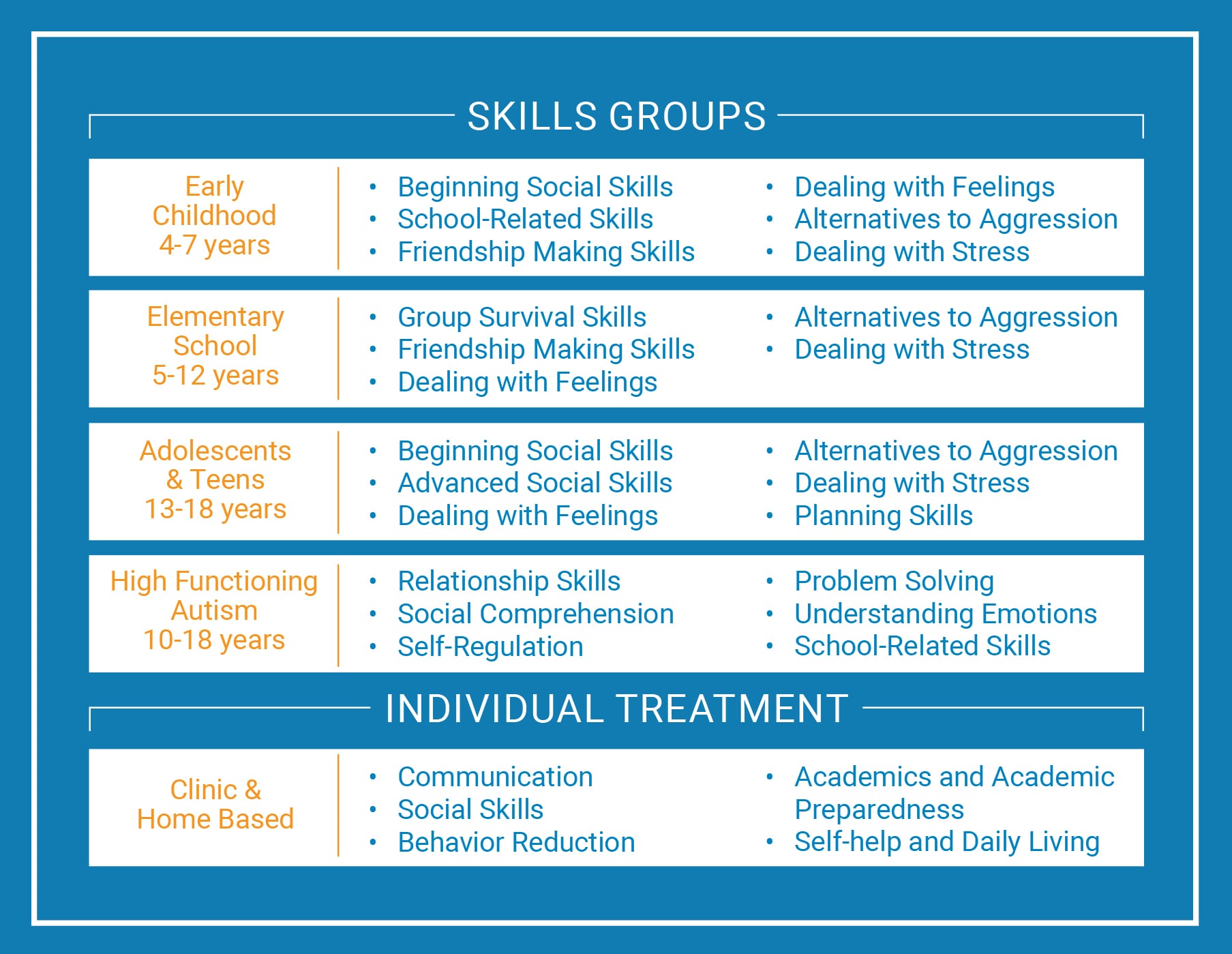 SKILLS GROUPS

Early Childhood 4-7 years

• Beginning Social Skills
• School-Related Skills
• Friendship Making Skills

• Dealing with Feelings
• Alternatives to Aggression
• Dealing with Stress

Elementary School 5-12 years

• Group Survival Skills
• Friendship Making Skills
• Dealing with Feelings

• Alternatives to Aggression
• Dealing with Stress

Adolescents & Teens 13-18 years

• Beginning Social Skills
• Advanced Social Skills
• Dealing with Feelings

• Alternatives to Aggression
• Dealing with Stress
• Planning Skills

High Functioning Autism 10-18 years

• Relationship Skills
• Social Comprehension
• Self-Regulation

• Problem Solving
• Understanding Emotions
• School-Related Skills

INDIVIDUAL TREATMENT

Clinic & Home Based

• Communication
• Social Skills
• Behavior Reduction

• Academics and Academic Preparedness
• Self-help and Daily Living